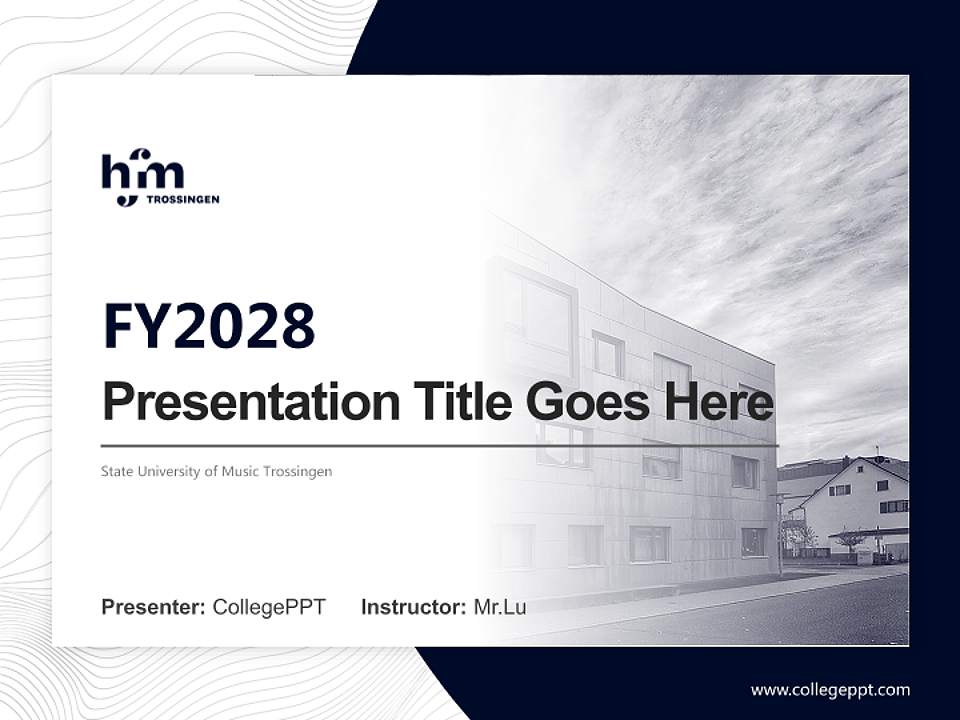 hfm
TROSSINGEN

FY2028
Presentation Title Goes Here

State University of Music Trossingen

Presenter: CollegePPT Instructor: Mr.Lu

www.collegeppt.com